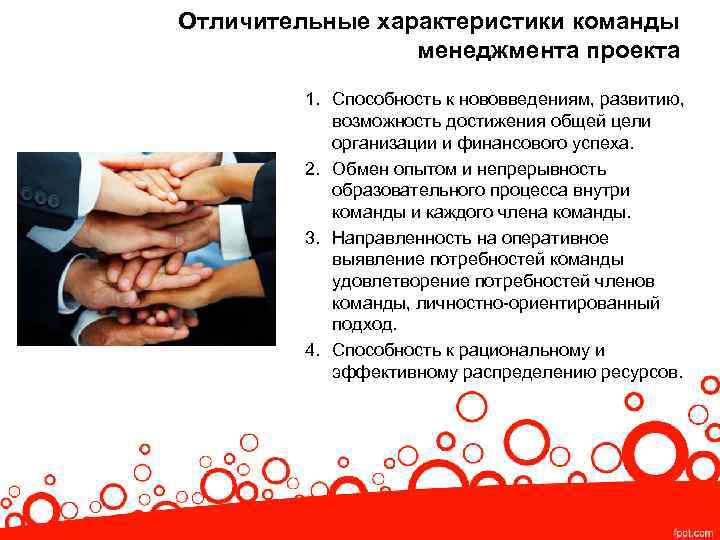 Отличительные характеристики команды менеджмента проекта

1. Способность к нововведениям, развитию, возможность достижения общей цели организации и финансового успеха.
2. Обмен опытом и непрерывность образовательного процесса внутри команды и каждого члена команды.
3. Направленность на оперативное выявление потребностей команды удовлетворение потребностей членов команды, личностно-ориентированный подход.
4. Способность к рациональному и эффективному распределению ресурсов.

fppt.com